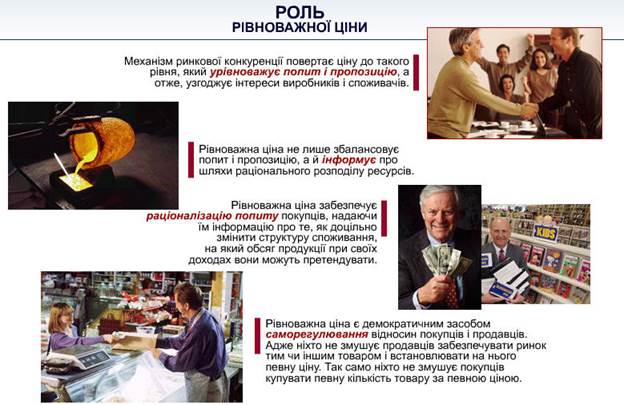 РОЛЬ
РІВНОВАЖНОЇ ЦІНИ

Механізм ринкової конкуренції повертає ціну до такого рівня, який урівноважує попит і пропозицію, а отже, узгоджує інтереси виробників і споживачів.

Рівноважна ціна не лише збалансовує попит і пропозицію, а й інформує про шляхи раціонального розподілу ресурсів.

Рівноважна ціна забезпечує раціоналізацію попиту покупців, надаючи їм інформацію про те, як доцільно змінити структуру споживання, на який обсяг продукції при своїх доходах вони можуть претендувати.

KIDS

Рівноважна ціна є демократичним засобом саморегулювання відносин покупців і продавців. Адже ніхто не змушує продавців забезпечувати ринок тим чи іншим товаром і встановлювати на нього певну ціну. Так само ніхто не змушує покупців купувати певну кількість товару за певною ціною.